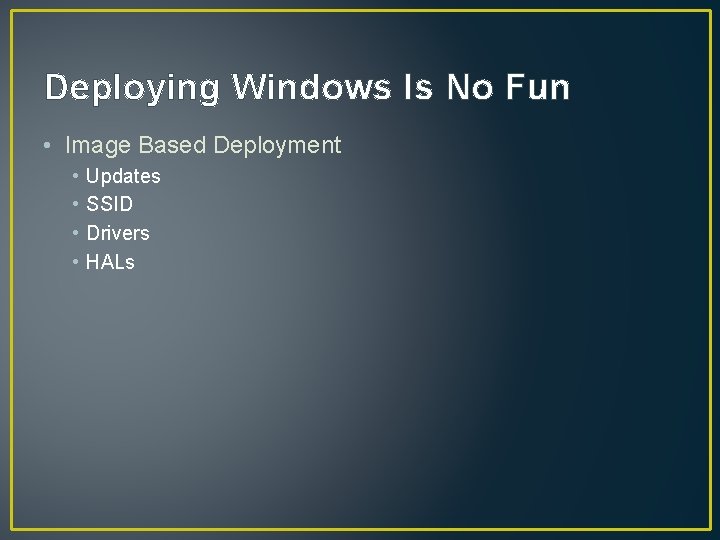 Deploying Windows Is No Fun

• Image Based Deployment
  • Updates
  • SSID
  • Drivers
  • HALs